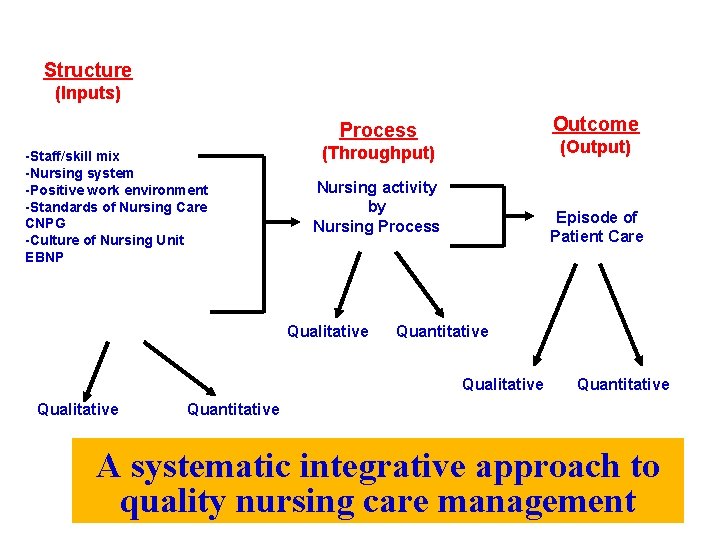 Structure
(Inputs)

-Staff/skill mix
-Nursing system
-Positive work environment
-Standards of Nursing Care
CNPG
-Culture of Nursing Unit
EBNP

Qualitative Quantitative

Process
(Throughput)

Nursing activity
by
Nursing Process

Qualitative Quantitative

Outcome
(Output)

Episode of
Patient Care

Qualitative Quantitative

A systematic integrative approach to quality nursing care management